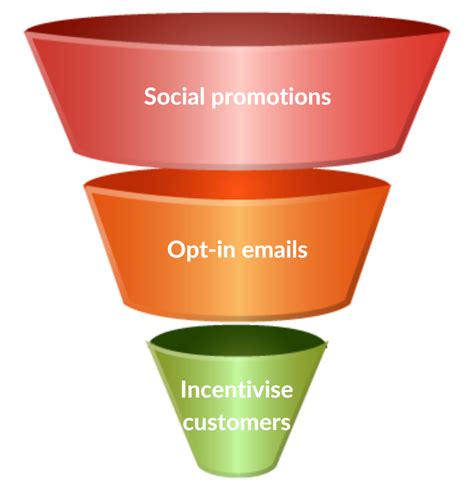 Social promotions

Opt-in emails

Incentivise customers